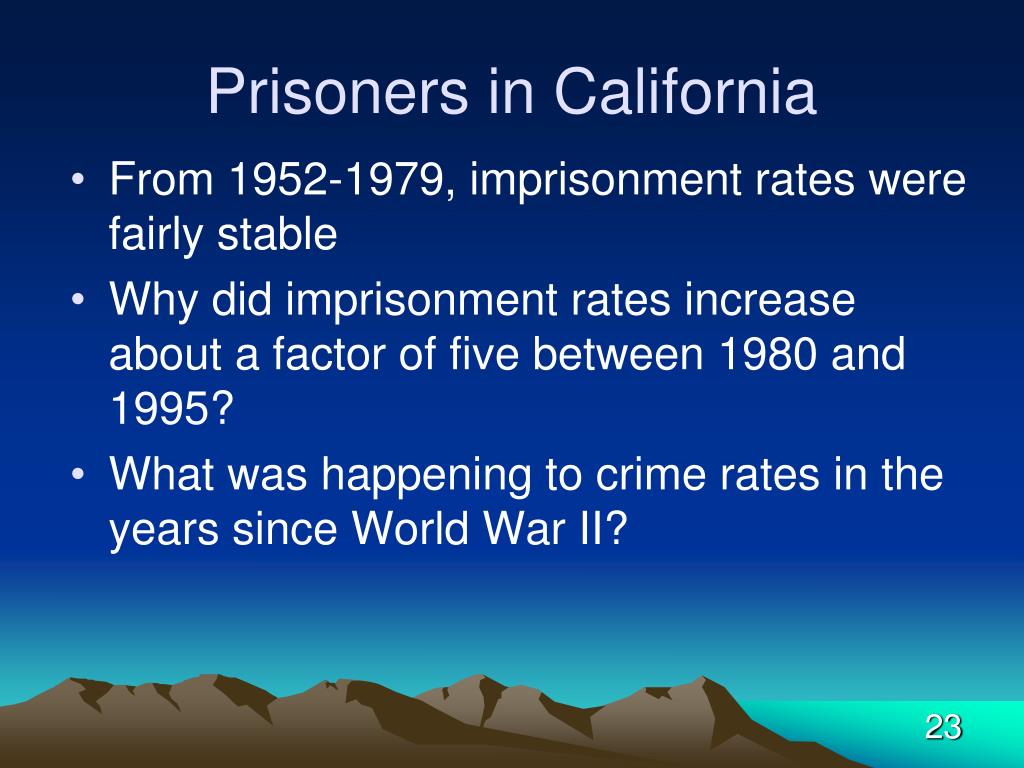 Prisoners in California

• From 1952-1979, imprisonment rates were fairly stable
• Why did imprisonment rates increase about a factor of five between 1980 and 1995?
• What was happening to crime rates in the years since World War II?

23